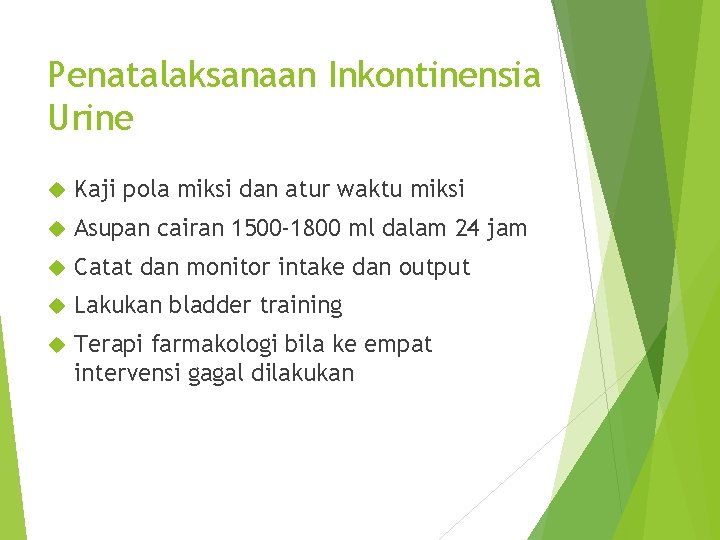 Penatalaksanaan Inkontinensia Urine

Kaji pola miksi dan atur waktu miksi

Asupan cairan 1500-1800 ml dalam 24 jam

Catat dan monitor intake dan output

Lakukan bladder training

Terapi farmakologi bila ke empat intervensi gagal dilakukan